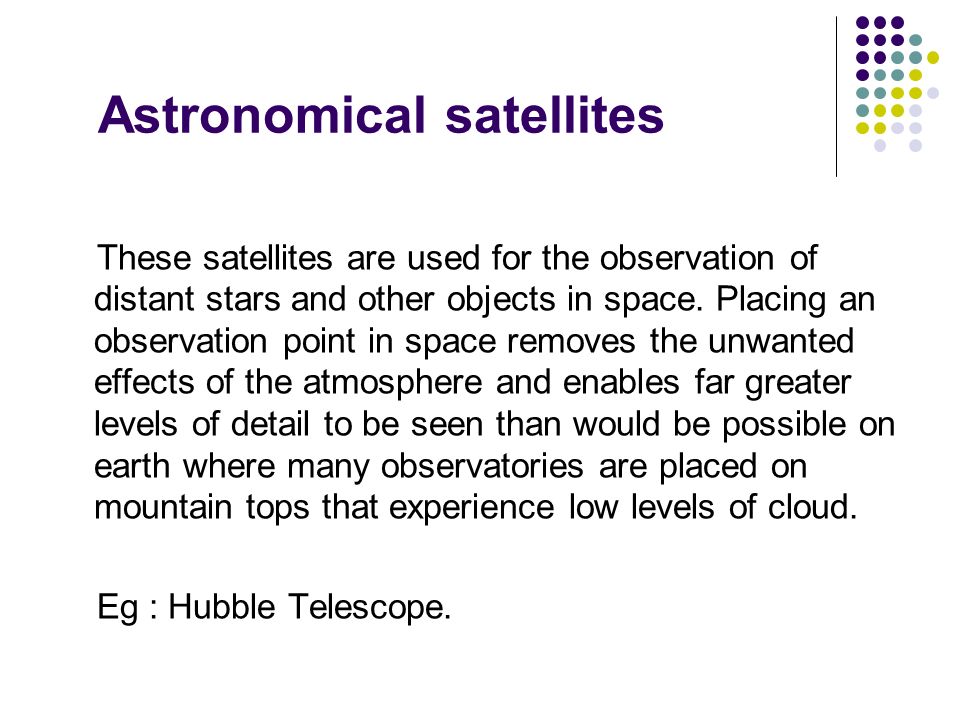 Astronomical satellites

These satellites are used for the observation of distant stars and other objects in space. Placing an observation point in space removes the unwanted effects of the atmosphere and enables far greater levels of detail to be seen than would be possible on earth where many observatories are placed on mountain tops that experience low levels of cloud.

Eg : Hubble Telescope.